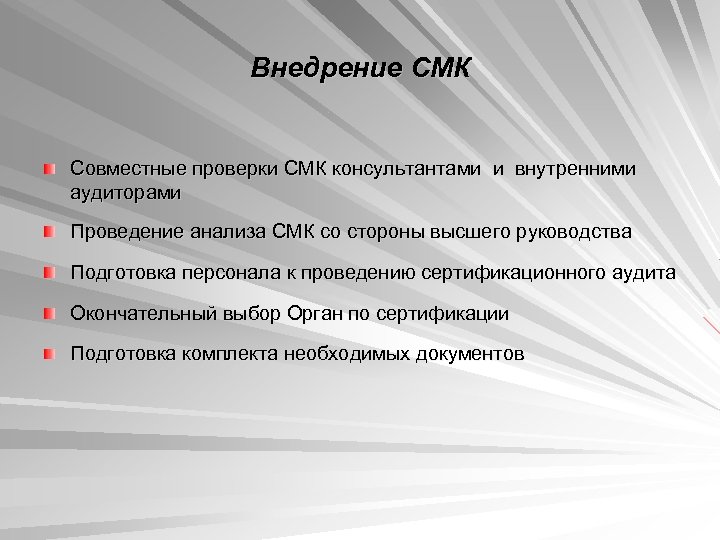 Внедрение СМК

Совместные проверки СМК консультантами и внутренними аудиторами

Проведение анализа СМК со стороны высшего руководства

Подготовка персонала к проведению сертификационного аудита

Окончательный выбор Орган по сертификации

Подготовка комплекта необходимых документов